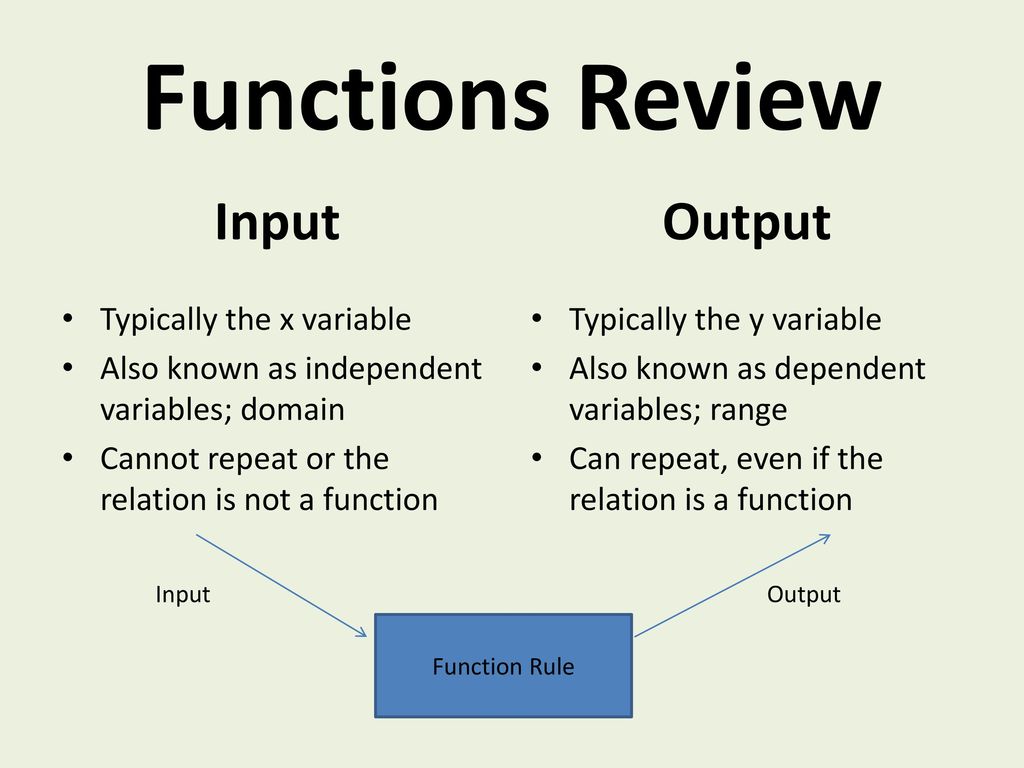 Functions Review

Input

• Typically the x variable
• Also known as independent variables; domain
• Cannot repeat or the relation is not a function

Output

• Typically the y variable
• Also known as dependent variables; range
• Can repeat, even if the relation is a function

Input

Function Rule

Output